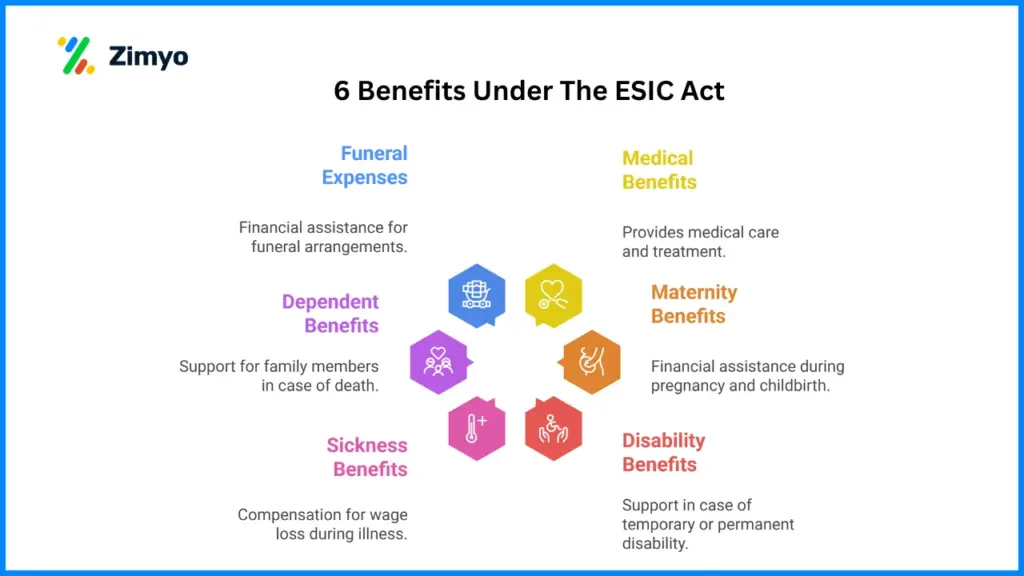 Zimyo

6 Benefits Under The ESIC Act

Funeral Expenses

Financial assistance for funeral arrangements.

Dependent Benefits

Support for family members in case of death.

Sickness Benefits

Compensation for wage loss during illness.

Medical Benefits

Provides medical care and treatment.

Maternity Benefits

Financial assistance during pregnancy and childbirth.

Disability Benefits

Support in case of temporary or permanent disability.